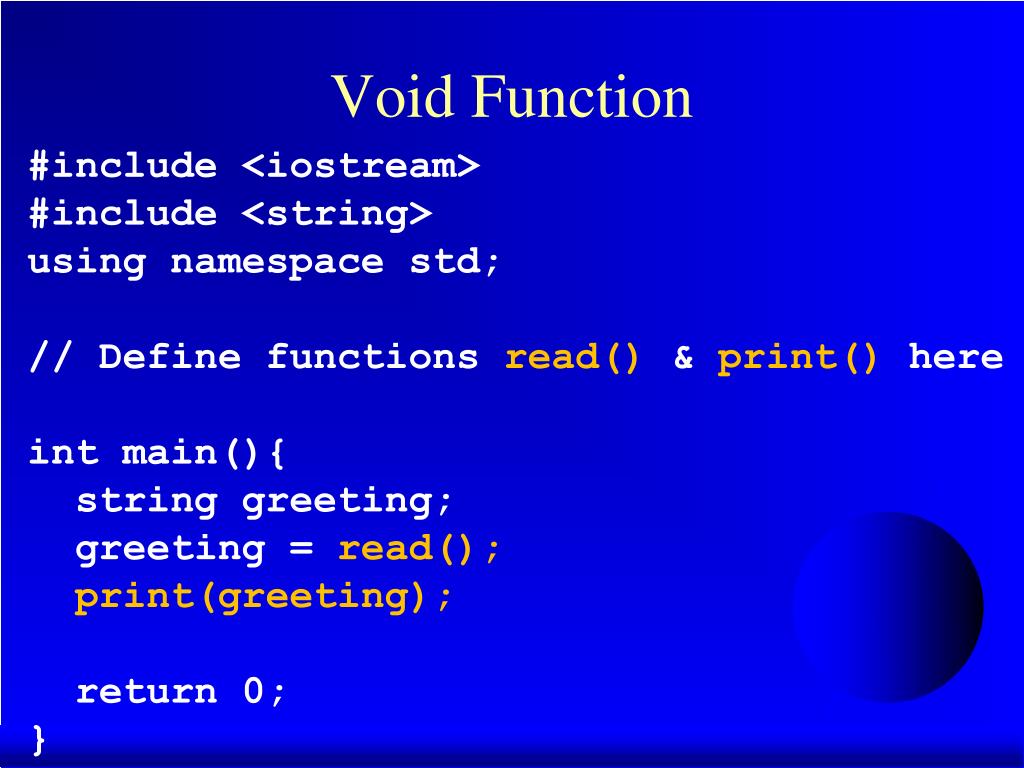 Void Function

#include <iostream>
#include <string>
using namespace std;

// Define functions read() & print() here

int main(){
  string greeting;
  greeting = read();
  print(greeting);

  return 0;
}